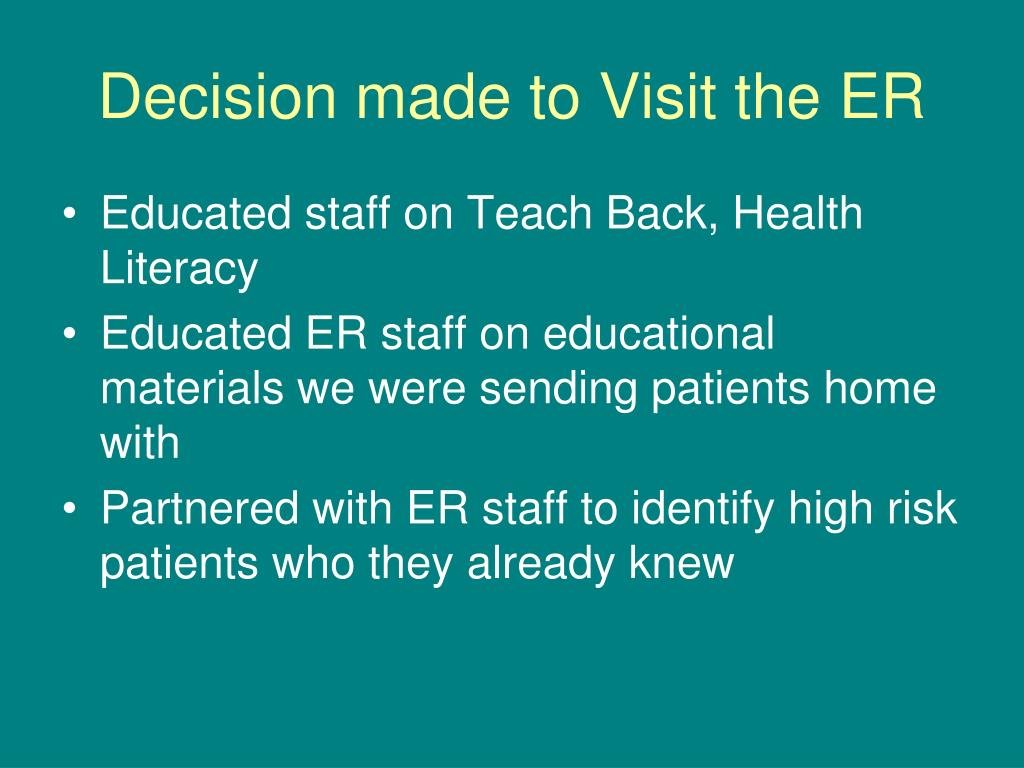 Decision made to Visit the ER

• Educated staff on Teach Back, Health Literacy
• Educated ER staff on educational materials we were sending patients home with
• Partnered with ER staff to identify high risk patients who they already knew